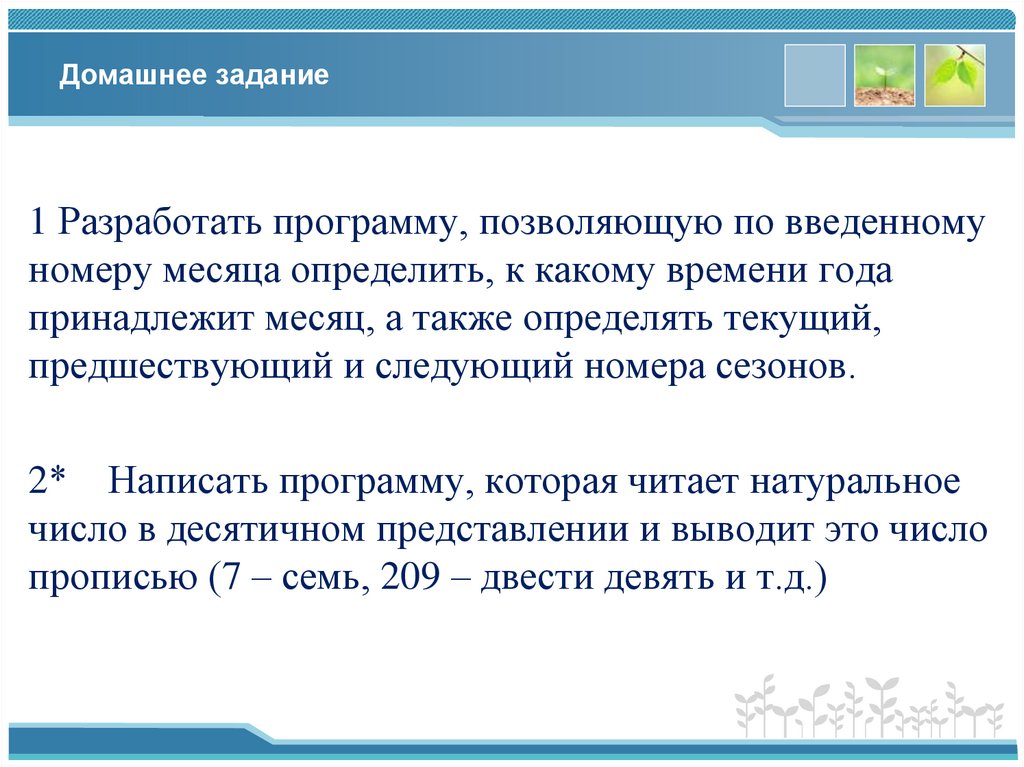 Домашнее задание

1 Разработать программу, позволяющую по введенному номеру месяца определить, к какому времени года принадлежит месяц, а также определять текущий, предшествующий и следующий номера сезонов.

2* Написать программу, которая читает натуральное число в десятичном представлении и выводит это число прописью (7 – семь, 209 – двести девять и т.д.)